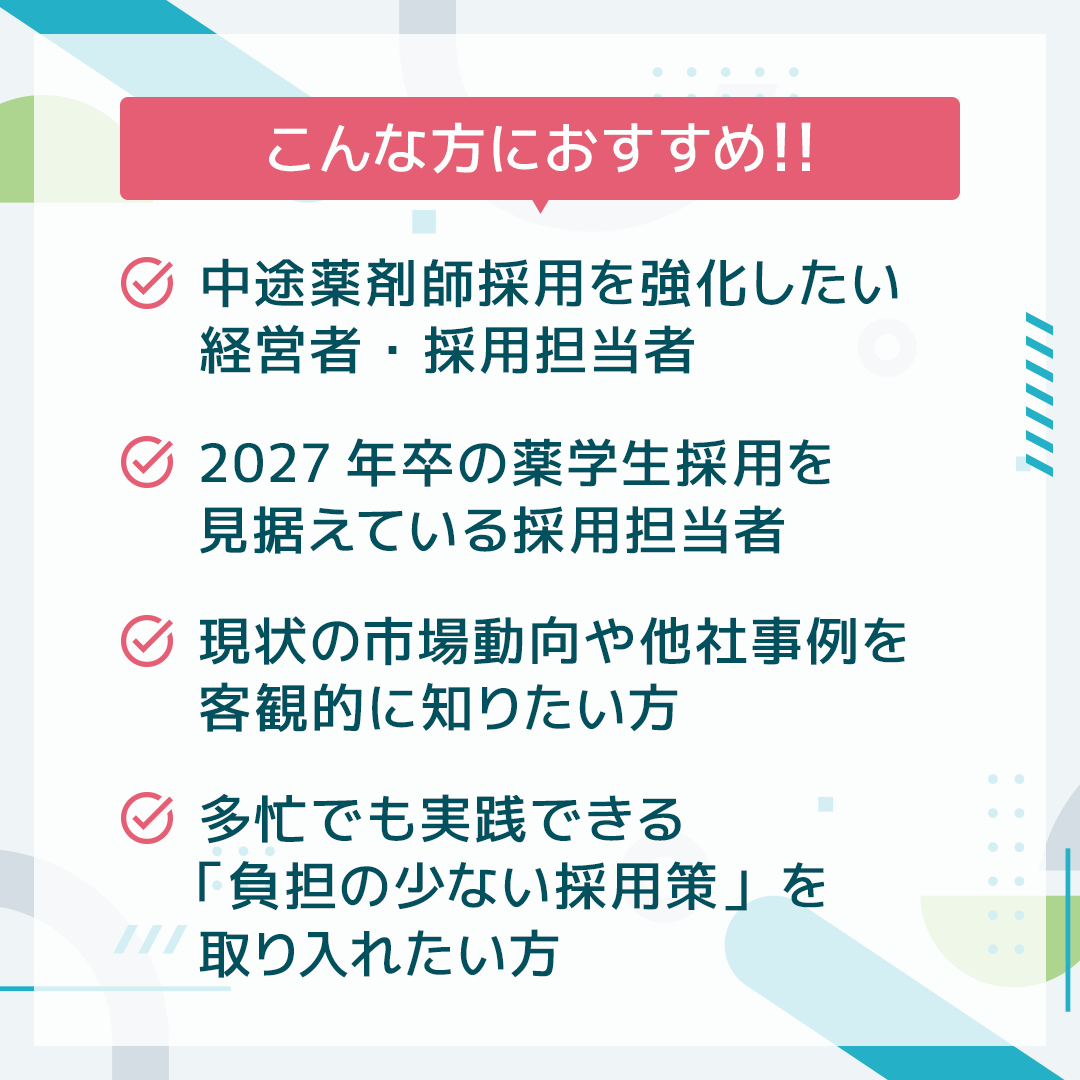 こんな方におすすめ!!

中途薬剤師採用を強化したい経営者・採用担当者

2027年卒の薬学生採用を見据えている採用担当者

現状の市場動向や他社事例を客観的に知りたい方

多忙でも実践できる「負担の少ない採用策」を取り入れたい方